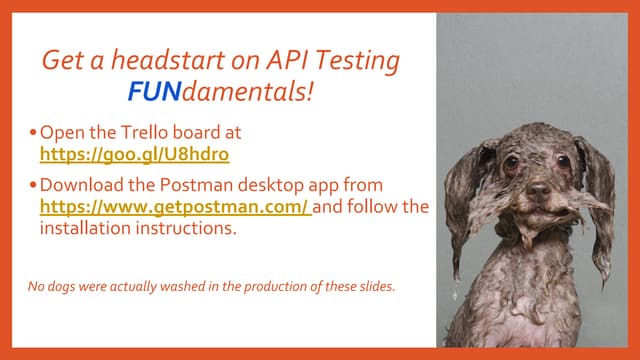 Get a headstart on API Testing FUNdamentals!

• Open the Trello board at https://goo.gl/U8hdro

• Download the Postman desktop app from https://www.getpostman.com/ and follow the installation instructions.

No dogs were actually washed in the production of these slides.